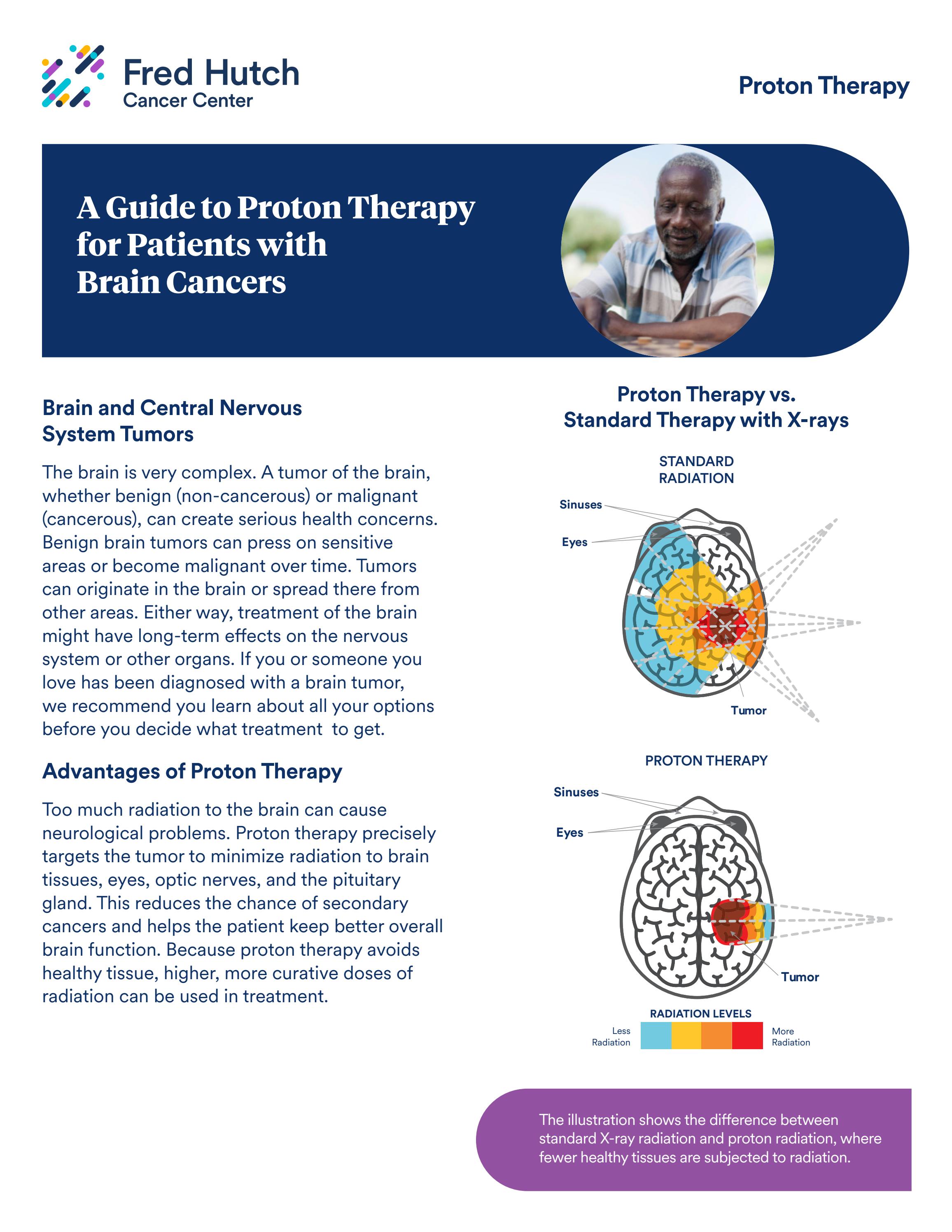 Fred Hutch
Cancer Center

Proton Therapy

A Guide to Proton Therapy for Patients with Brain Cancers

Brain and Central Nervous System Tumors

The brain is very complex. A tumor of the brain, whether benign (non-cancerous) or malignant (cancerous), can create serious health concerns. Benign brain tumors can press on sensitive areas or become malignant over time. Tumors can originate in the brain or spread there from other areas. Either way, treatment of the brain might have long-term effects on the nervous system or other organs. If you or someone you love has been diagnosed with a brain tumor, we recommend you learn about all your options before you decide what treatment to get.

Advantages of Proton Therapy

Too much radiation to the brain can cause neurological problems. Proton therapy precisely targets the tumor to minimize radiation to brain tissues, eyes, optic nerves, and the pituitary gland. This reduces the chance of secondary cancers and helps the patient keep better overall brain function. Because proton therapy avoids healthy tissue, higher, more curative doses of radiation can be used in treatment.

Proton Therapy vs. Standard Therapy with X-rays

STANDARD RADIATION

Sinuses

Eyes

Tumor

PROTON THERAPY

Sinuses

Eyes

Tumor

RADIATION LEVELS

Less Radiation

More Radiation

The illustration shows the difference between standard X-ray radiation and proton radiation, where fewer healthy tissues are subjected to radiation.